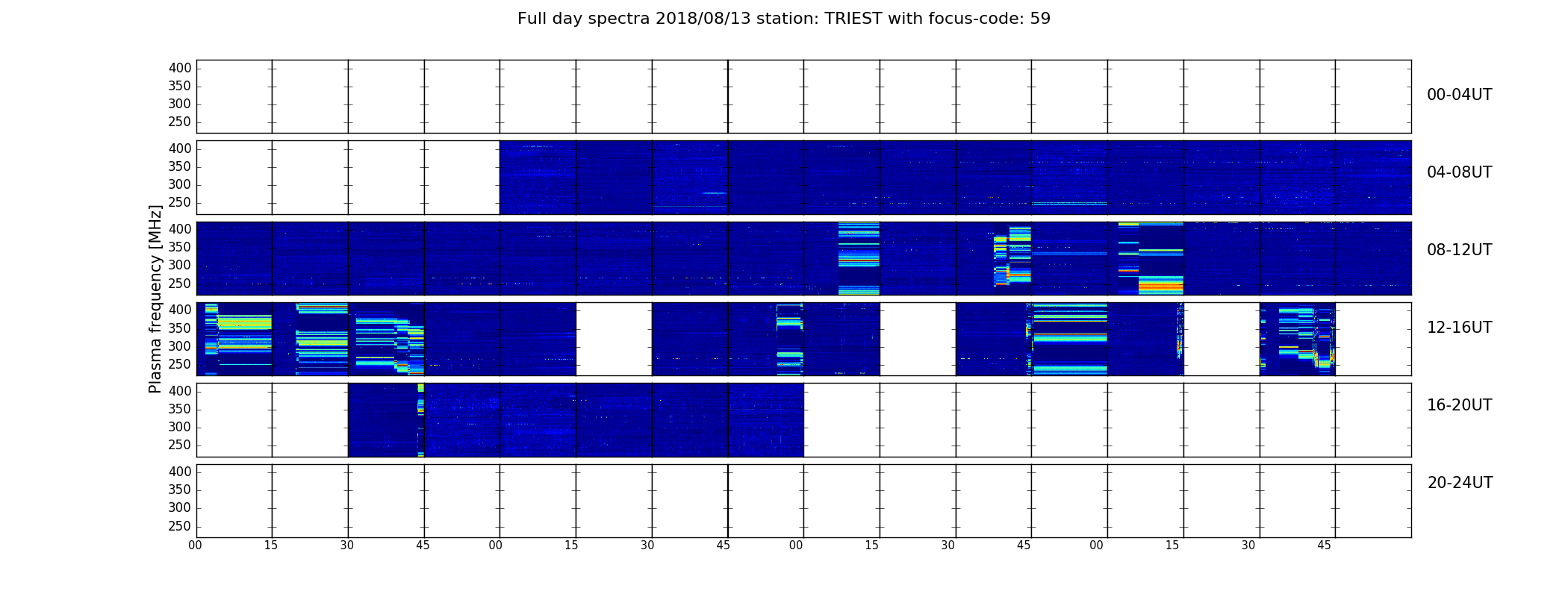 Full day spectra 2018/08/13 station: TRIEST with focus-code: 59

Plasma frequency [MHz]

400
350
300
250
00-04UT

400
350
300
250
04-08UT

400
350
300
250
08-12UT

400
350
300
250
12-16UT

400
350
300
250
16-20UT

400
350
300
250
20-24UT

00 15 30 45 00 15 30 45 00 15 30 45 00 15 30 45